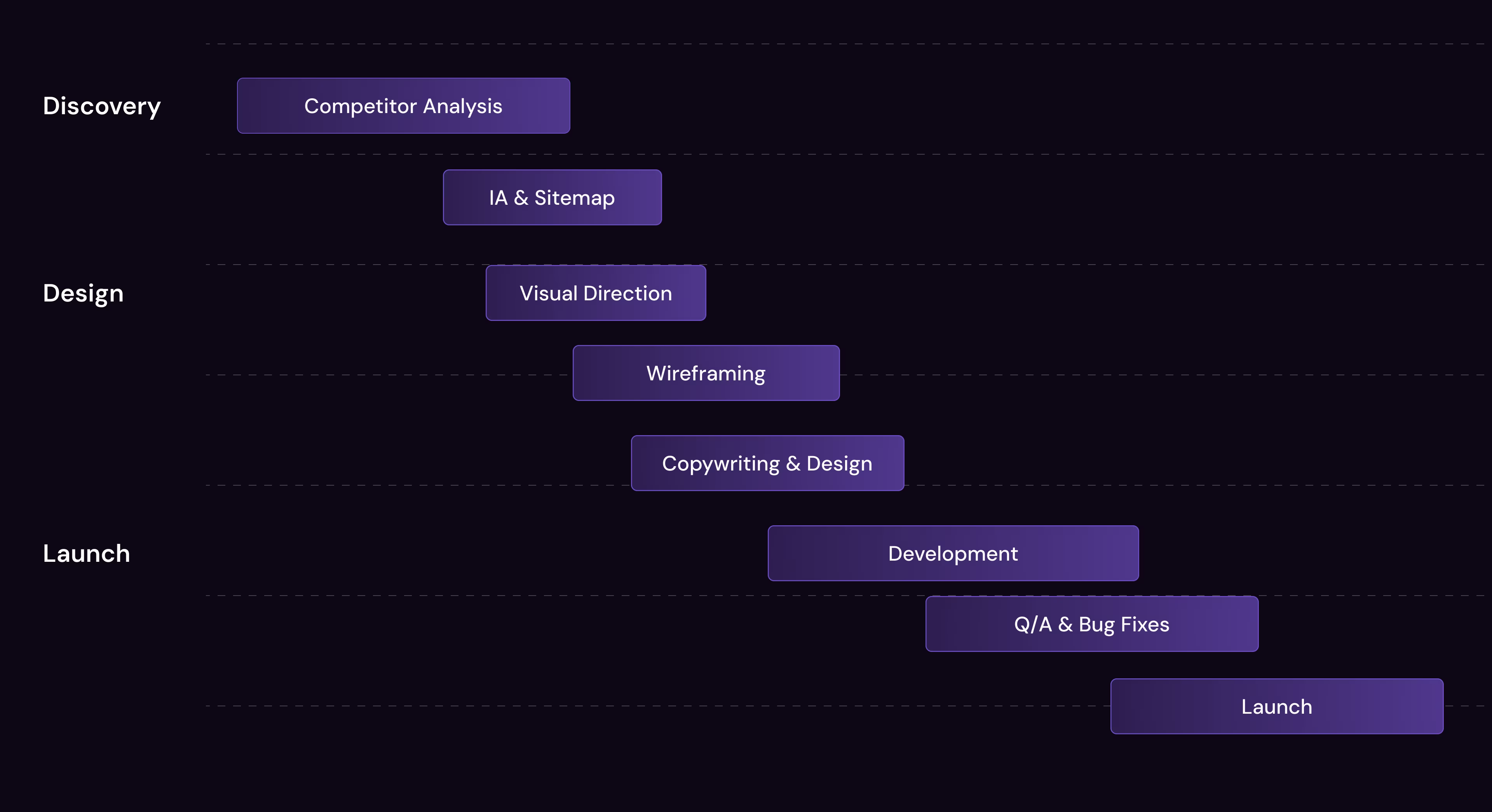 Discovery

Competitor Analysis

IA & Sitemap

Design

Visual Direction

Wireframing

Copywriting & Design

Launch

Development

Q/A & Bug Fixes

Launch